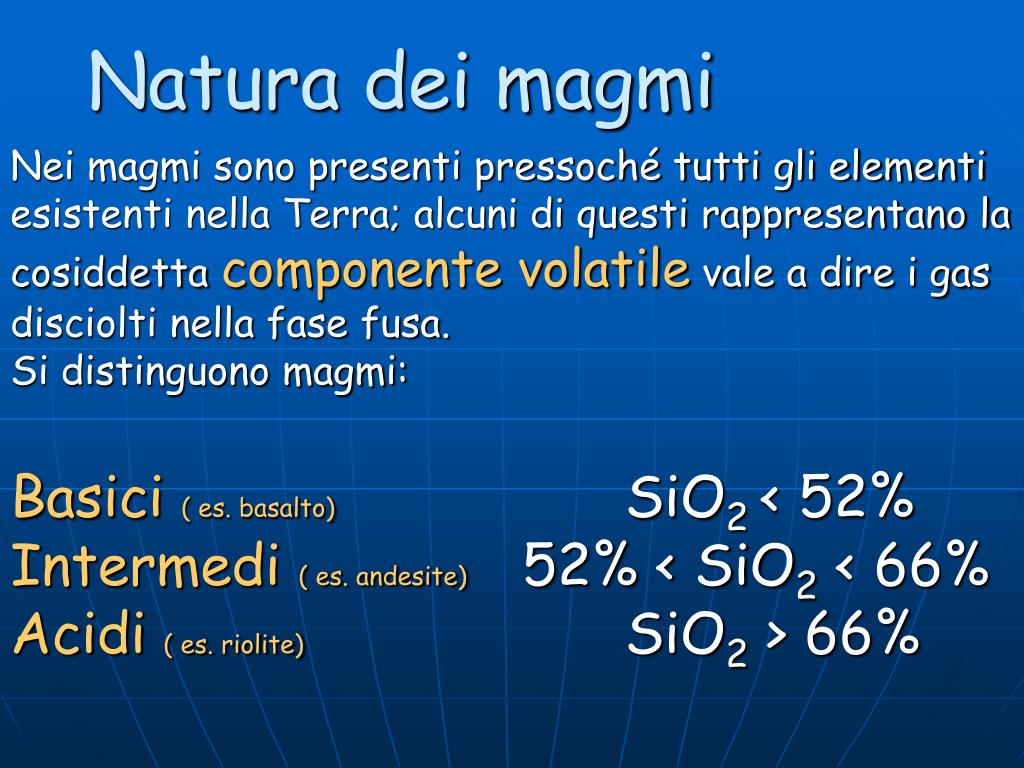 Natura dei magmi

Nei magmi sono presenti pressoché tutti gli elementi esistenti nella Terra; alcuni di questi rappresentano la cosiddetta componente volatile vale a dire i gas disciolti nella fase fusa.
Si distinguono magmi:

Basici ( es. basalto) $SiO_2 < 52\%$
Intermedi ( es. andesite) $52\% < SiO_2 < 66\%$
Acidi ( es. riolite) $SiO_2 > 66\%$